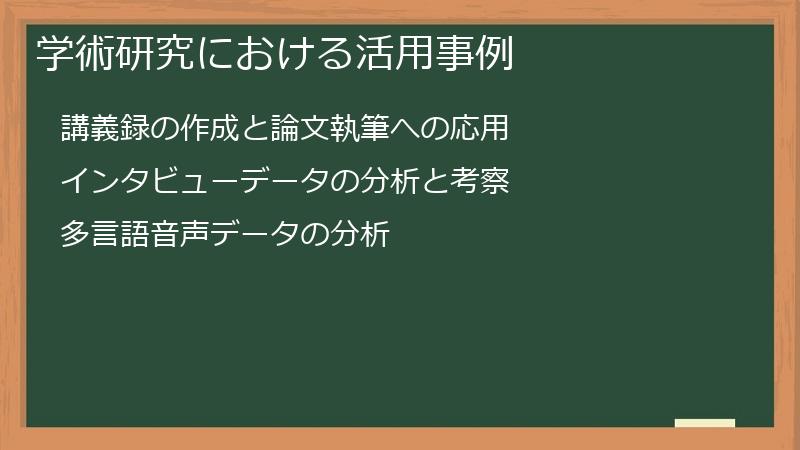 学術研究における活用事例

講義録の作成と論文執筆への応用

インタビューデータの分析と考察

多言語音声データの分析